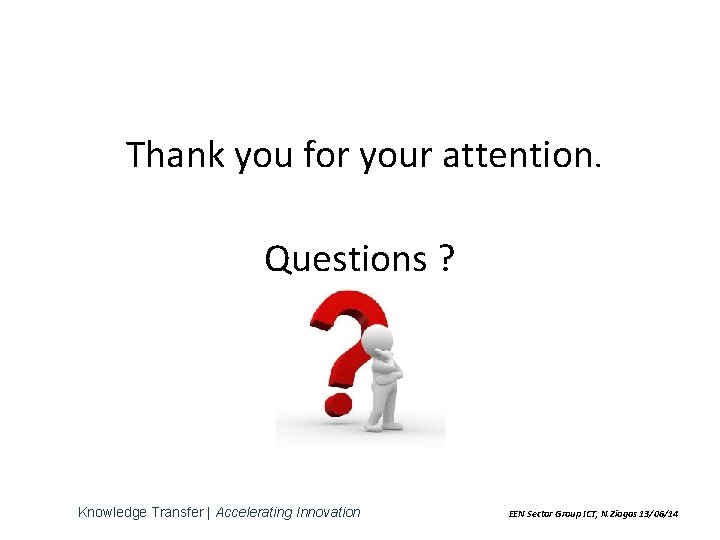 Thank you for your attention.

Questions ?

Knowledge Transfer | Accelerating Innovation

EEN Sector Group ICT, N.Ziogas 13/06/14